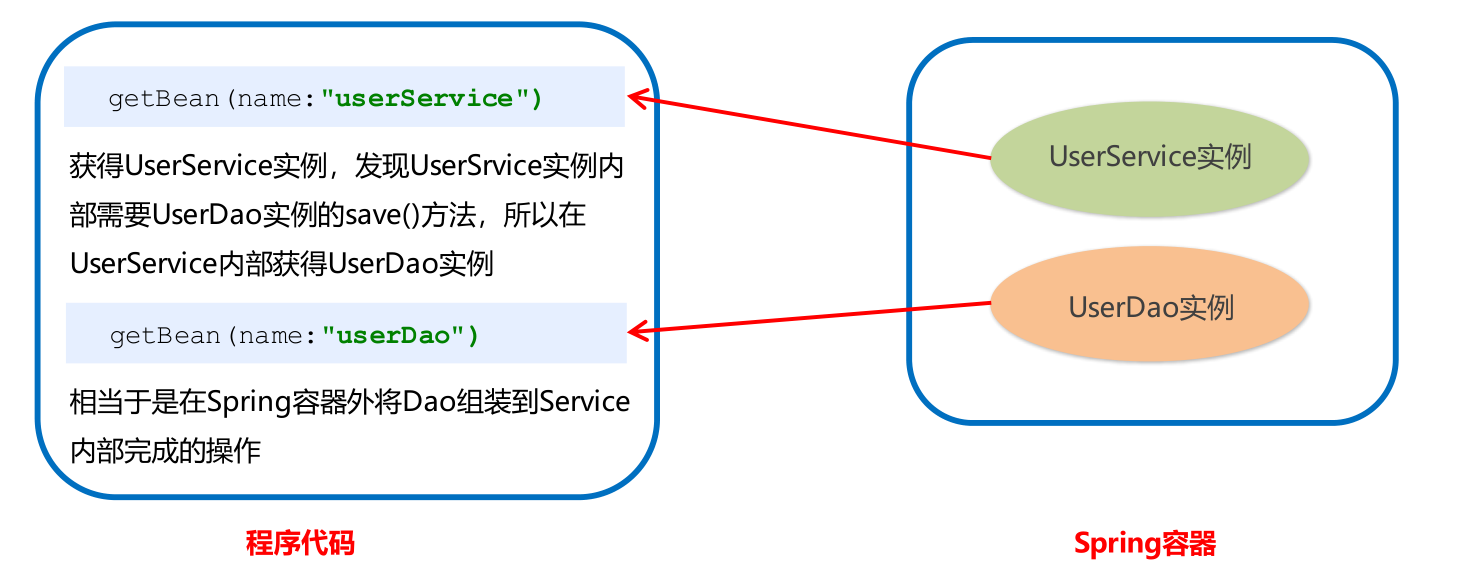 getBean(name:"userService")

获得UserService实例，发现UserSrvice实例内部需要UserDao实例的save()方法，所以在UserService内部获得UserDao实例

getBean(name:"userDao")

相当于是在Spring容器外将Dao组装到Service内部完成的操作

程序代码

UserService实例

UserDao实例

Spring容器